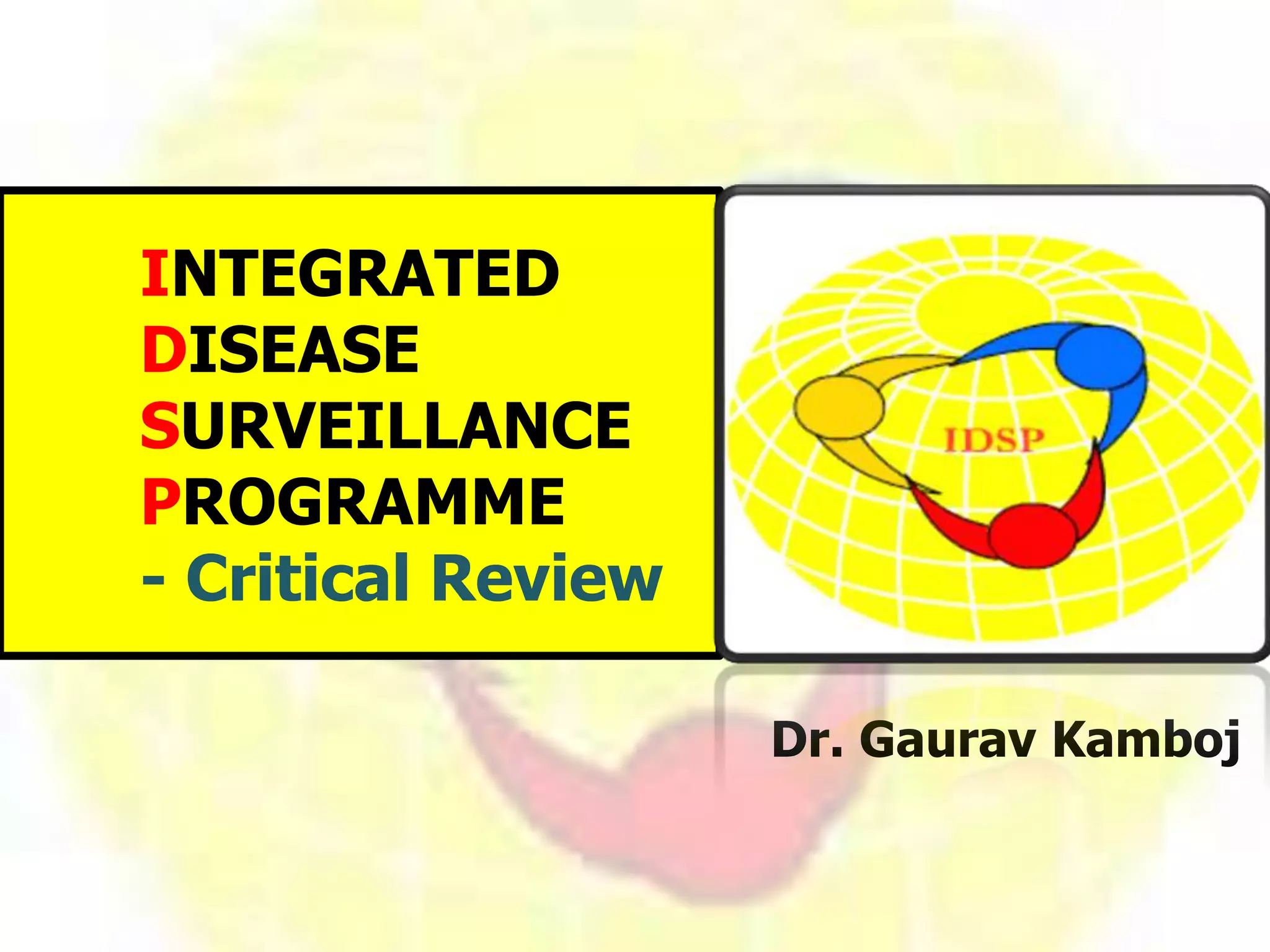 INTEGRATED
DISEASE
SURVEILLANCE
PROGRAMME
- Critical Review

IDSP

Dr. Gaurav Kamboj